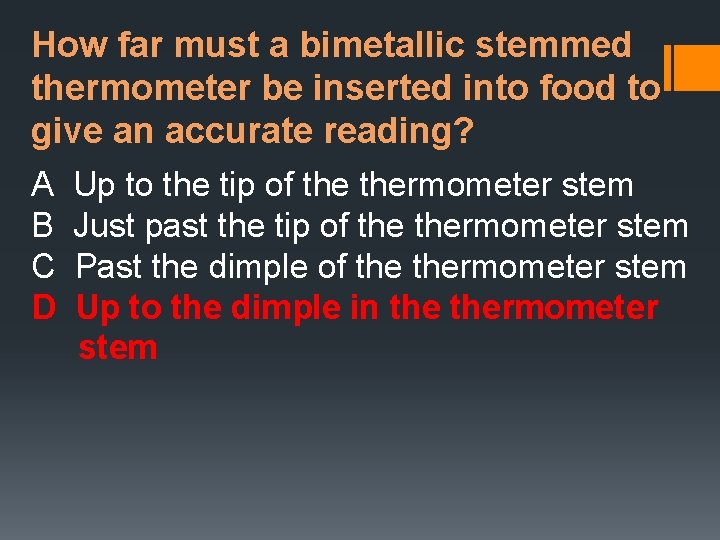 How far must a bimetallic stemmed thermometer be inserted into food to give an accurate reading?

A Up to the tip of the thermometer stem
B Just past the tip of the thermometer stem
C Past the dimple of the thermometer stem
D Up to the dimple in the thermometer stem